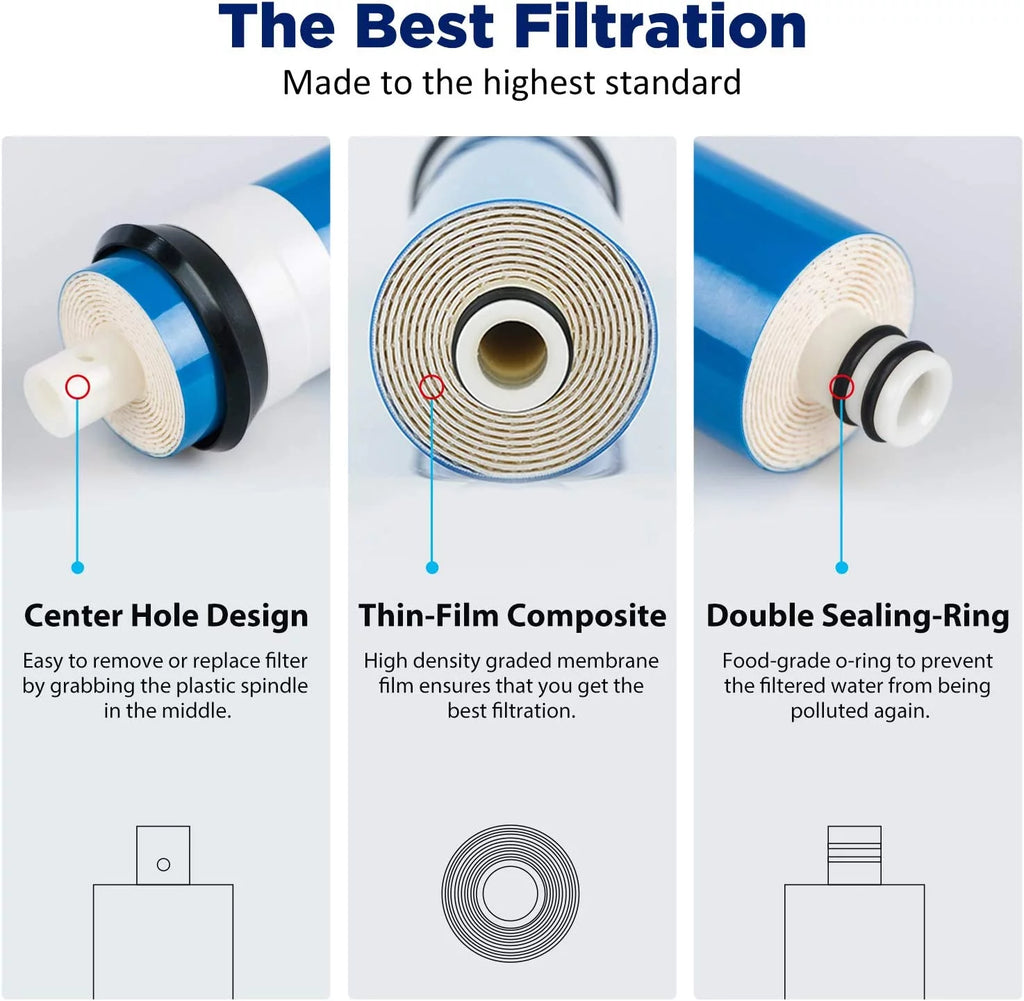 The Best Filtration

Made to the highest standard

Center Hole Design

Easy to remove or replace filter by grabbing the plastic spindle in the middle.

Thin-Film Composite

High density graded membrane film ensures that you get the best filtration.

Double Sealing-Ring

Food-grade o-ring to prevent the filtered water from being polluted again.